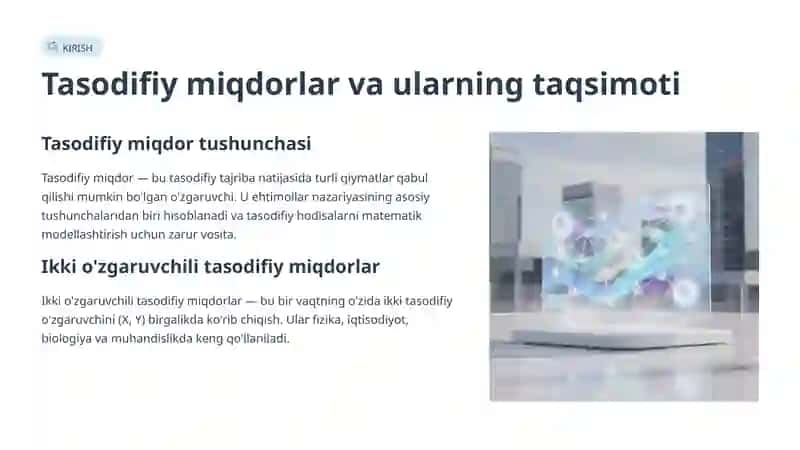 KIRISH

Tasodifiy miqdorlar va ularning taqsimoti

Tasodifiy miqdor tushunchasi

Tasodifiy miqdor — bu tasodifiy tajriba natijasida turli qiymatlar qabul qilishi mumkin bo'lgan o'zgaruvchi. U ehtimollar nazariyasining asosiy tushunchalaridan biri hisoblanadi va tasodifiy hodisalarni matematik modellashtirish uchun zarur vosita.

Ikki o'zgaruvchili tasodifiy miqdorlar

Ikki o'zgaruvchili tasodifiy miqdorlar — bu bir vaqtning o'zida ikki tasodifiy o'zgaruvchini (X, Y) birgalikda ko'rib chiqish. Ular fizika, iqtisodiyot, biologiya va muhandislikda keng qo'llaniladi.